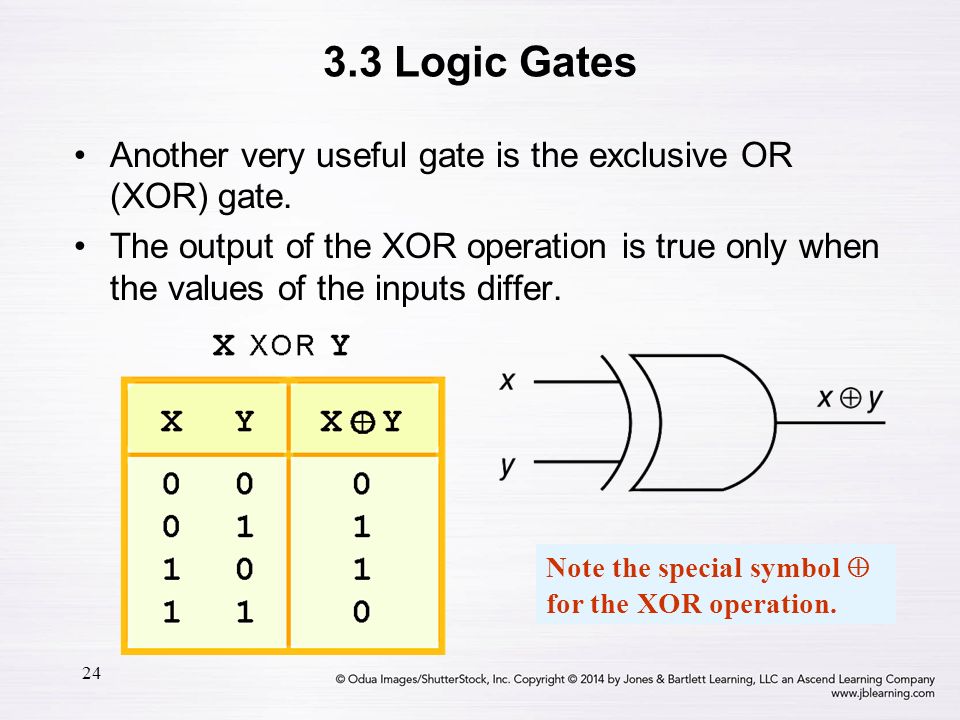 3.3 Logic Gates

• Another very useful gate is the exclusive OR (XOR) gate.

• The output of the XOR operation is true only when the values of the inputs differ.

X XOR Y

| X | Y | $X \oplus Y$ |
|---|---|---|
| 0 | 0 | 0 |
| 0 | 1 | 1 |
| 1 | 0 | 1 |
| 1 | 1 | 0 |

$x$

$y$

$x \oplus y$

Note the special symbol $\oplus$ for the XOR operation.

24

© Odua Images/ShutterStock, Inc. Copyright © 2014 by Jones & Bartlett Learning, LLC an Ascend Learning Company
www.jblearning.com